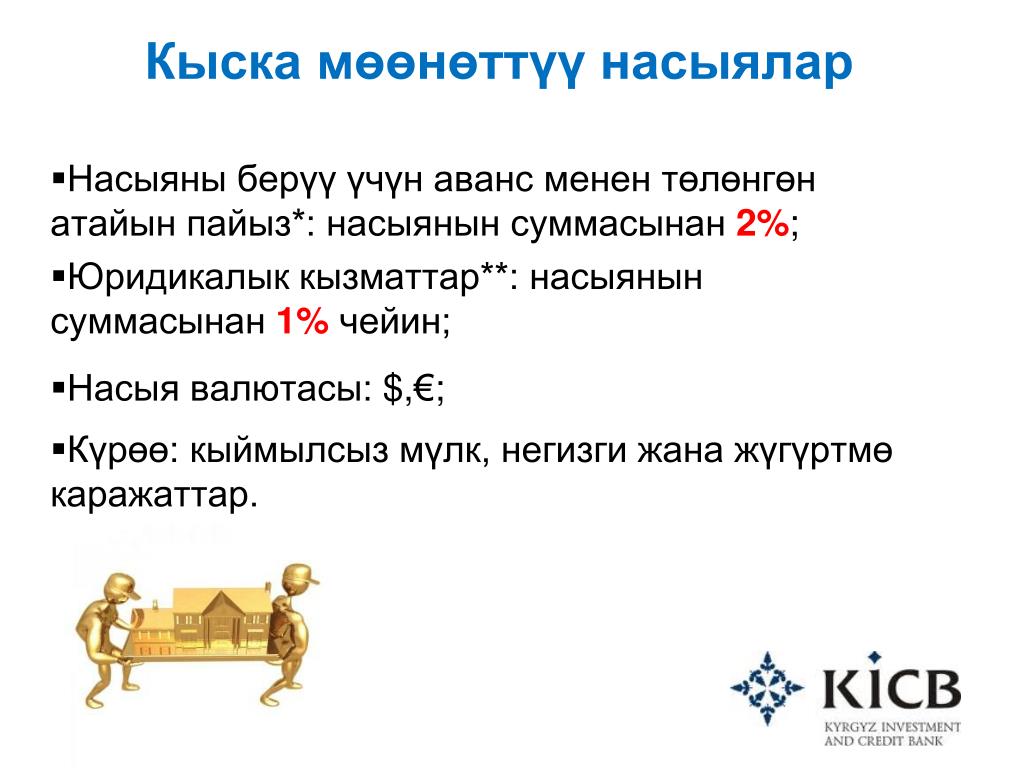 Кыска мөөнөттүү насыялар

▪Насыяны берүү үчүн аванс менен төлөнгөн атайын пайыз*: насыянын суммасынан 2%;

▪Юридикалык кызматтар**: насыянын суммасынан 1% чейин;

▪Насыя валютасы: $,€;

▪Күрөө: кыймылсыз мүлк, негизги жана жүгүртмө каражаттар.

KICB
KYRGYZ INVESTMENT AND CREDIT BANK